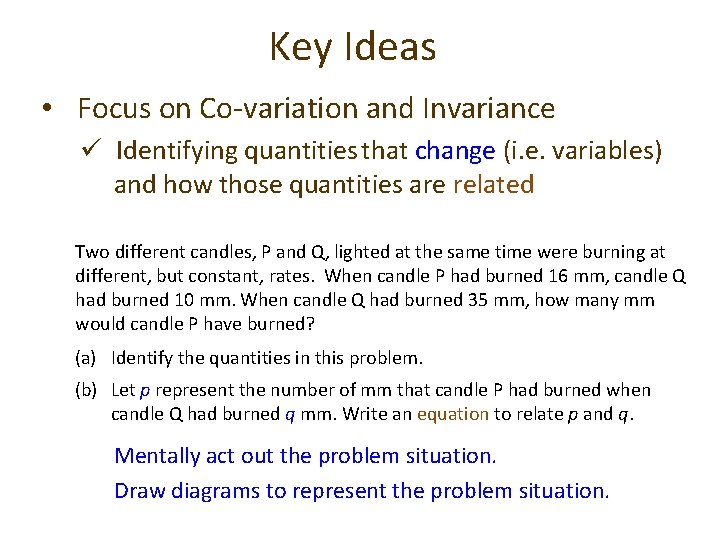 Key Ideas

• Focus on Co-variation and Invariance

✓ Identifying quantities that change (i.e. variables) and how those quantities are related

Two different candles, P and Q, lighted at the same time were burning at different, but constant, rates. When candle P had burned 16 mm, candle Q had burned 10 mm. When candle Q had burned 35 mm, how many mm would candle P have burned?

(a) Identify the quantities in this problem.

(b) Let $p$ represent the number of mm that candle P had burned when candle Q had burned $q$ mm. Write an equation to relate $p$ and $q$.

Mentally act out the problem situation.

Draw diagrams to represent the problem situation.